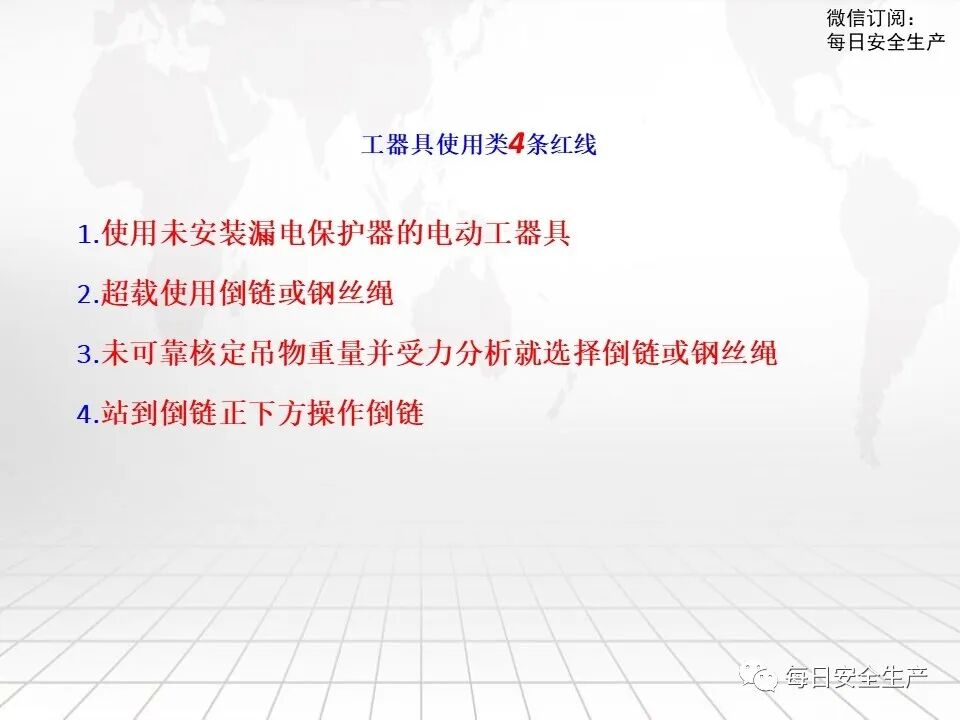 微信订阅：
每日安全生产

工器具使用类4条红线

1.使用未安装漏电保护器的电动工器具

2.超载使用倒链或钢丝绳

3.未可靠核定吊物重量并受力分析就选择倒链或钢丝绳

4.站到倒链正下方操作倒链

每日安全生产